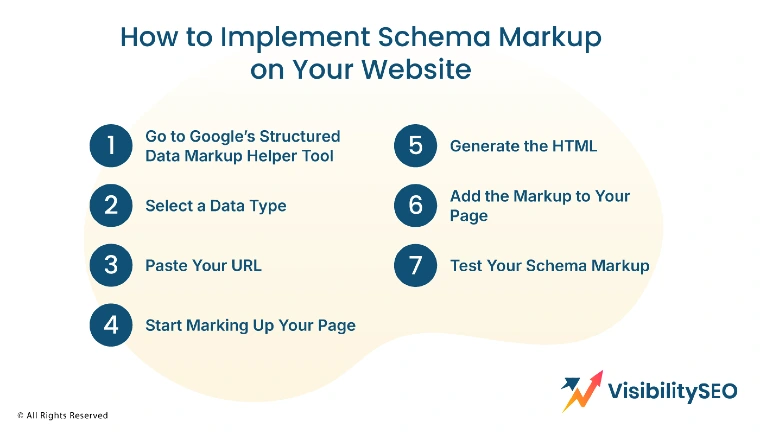 How to Implement Schema Markup on Your Website

1 Go to Google's Structured Data Markup Helper Tool

2 Select a Data Type

3 Paste Your URL

4 Start Marking Up Your Page

5 Generate the HTML

6 Add the Markup to Your Page

7 Test Your Schema Markup

VisibilitySEO

© All Rights Reserved